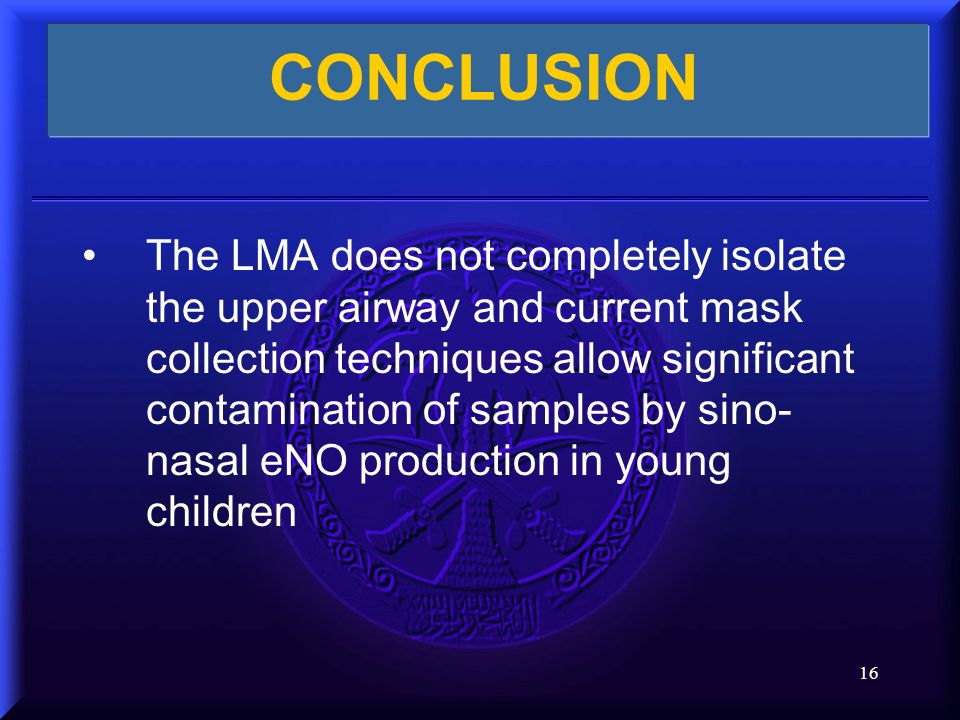 CONCLUSION

• The LMA does not completely isolate the upper airway and current mask collection techniques allow significant contamination of samples by sino-nasal eNO production in young children

16